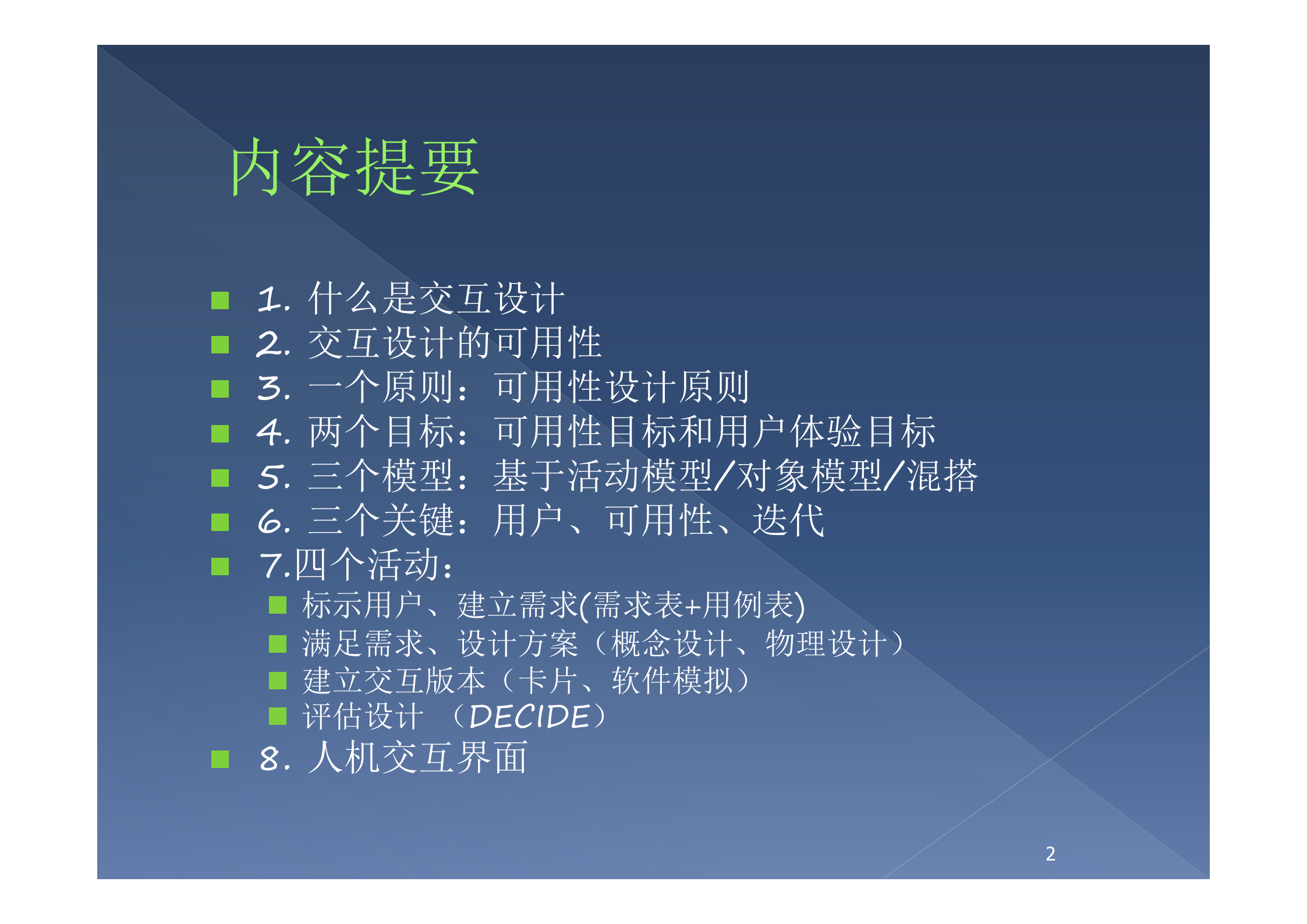 内容提要

1. 什么是交互设计
2. 交互设计的可用性
3. 一个原则：可用性设计原则
4. 两个目标：可用性目标和用户体验目标
5. 三个模型：基于活动模型/对象模型/混搭
6. 三个关键：用户、可用性、迭代
7.四个活动：
标示用户、建立需求(需求表+用例表)
满足需求、设计方案（概念设计、物理设计）
建立交互版本（卡片、软件模拟）
评估设计 （DECIDE）
8. 人机交互界面

2